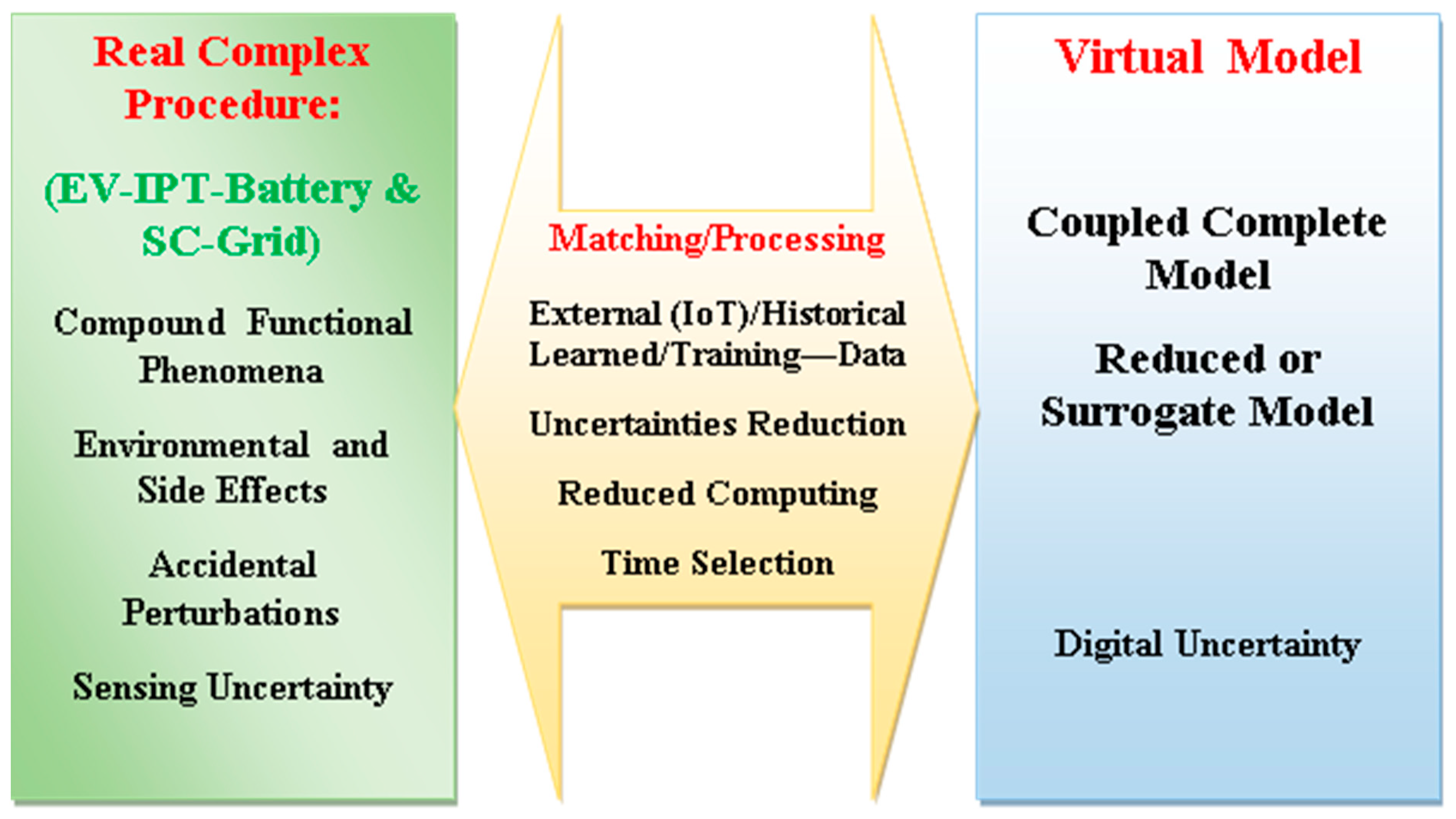 Real Complex Procedure:

(EV-IPT-Battery & SC-Grid)

Compound Functional Phenomena

Environmental and Side Effects

Accidental Perturbations

Sensing Uncertainty

Matching/Processing

External (IoT)/Historical Learned/Training—Data

Uncertainties Reduction

Reduced Computing

Time Selection

Virtual Model

Coupled Complete Model

Reduced or Surrogate Model

Digital Uncertainty